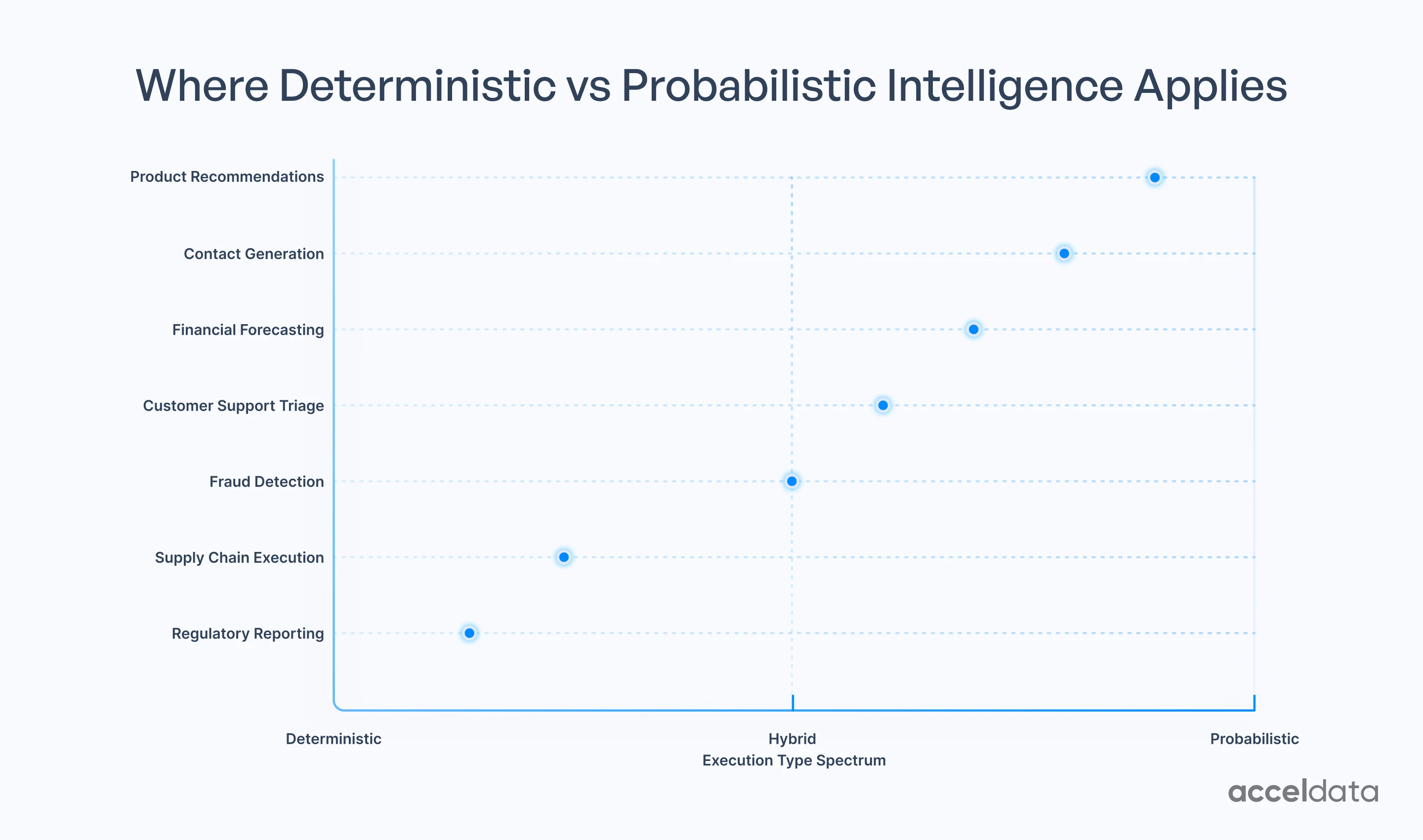 Where Deterministic vs Probabilistic Intelligence Applies

Product Recommendations

Contact Generation

Financial Forecasting

Customer Support Triage

Fraud Detection

Supply Chain Execution

Regulatory Reporting

Deterministic

Hybrid

Probabilistic

Execution Type Spectrum

acceldata